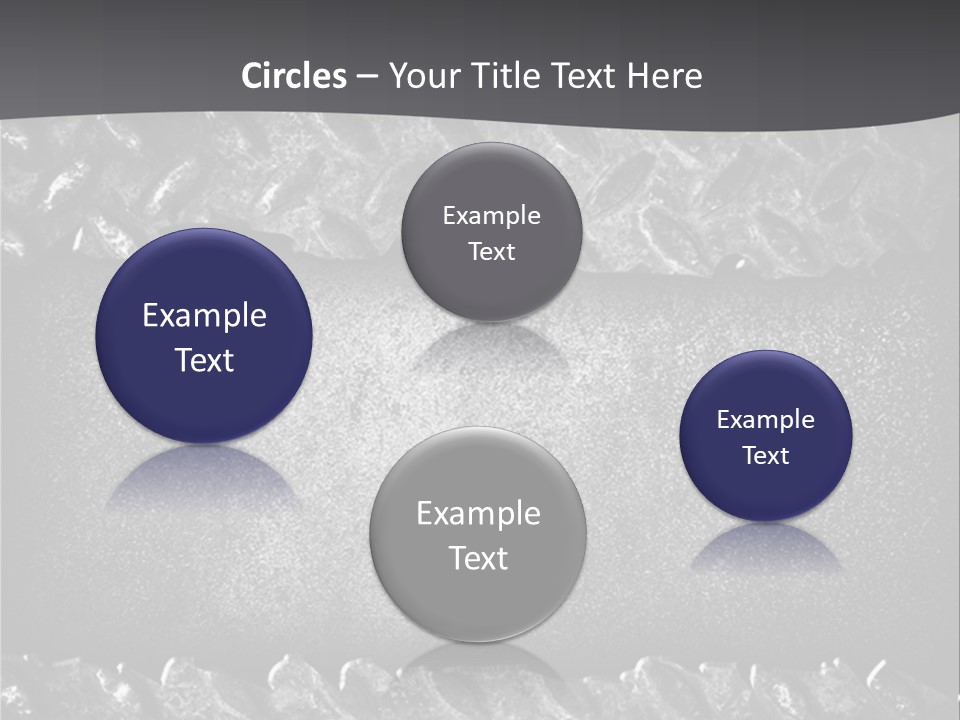 Circles – Your Title Text Here

Example Text

Example Text

Example Text

Example Text